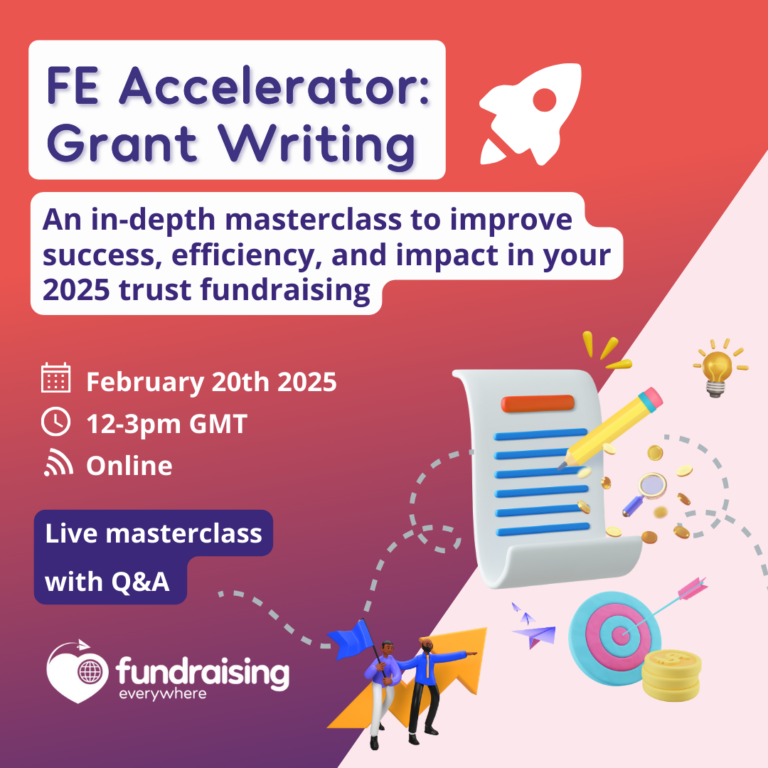 FE Accelerator: Grant Writing

An in-depth masterclass to improve success, efficiency, and impact in your 2025 trust fundraising

February 20th 2025
12-3pm GMT
Online

Live masterclass with Q&A

fundraising everywhere